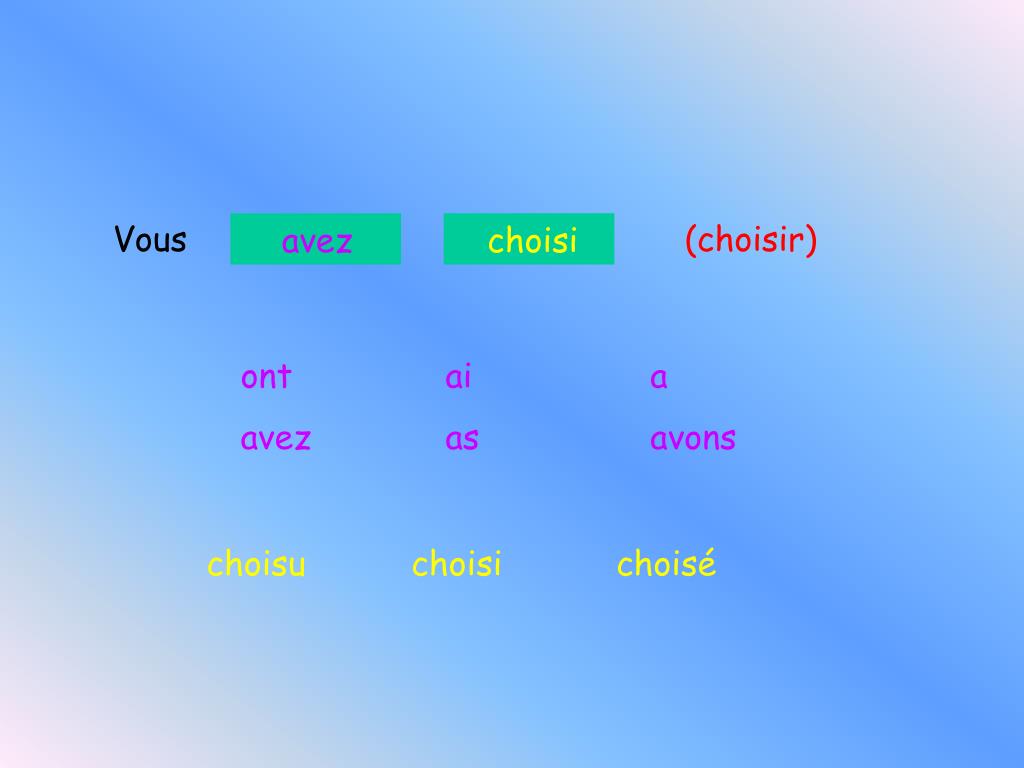 Vous avez choisi (choisir)

ont ai a
avez as avons

choisu choisi choisé